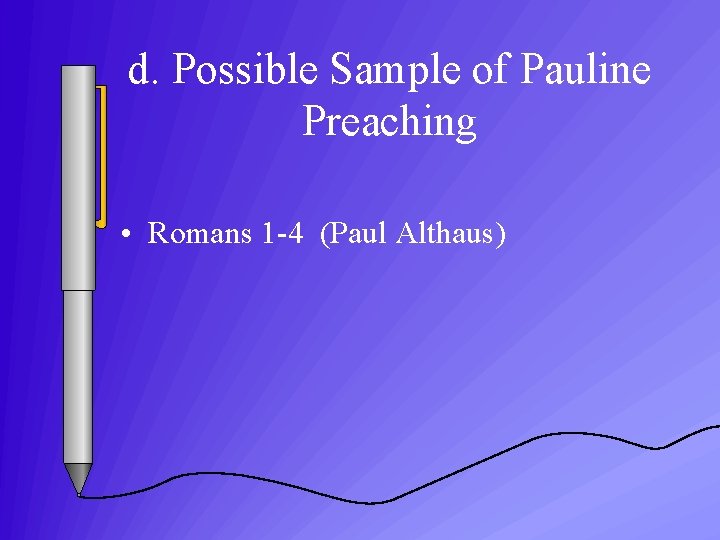 d. Possible Sample of Pauline Preaching

• Romans 1-4 (Paul Althaus)